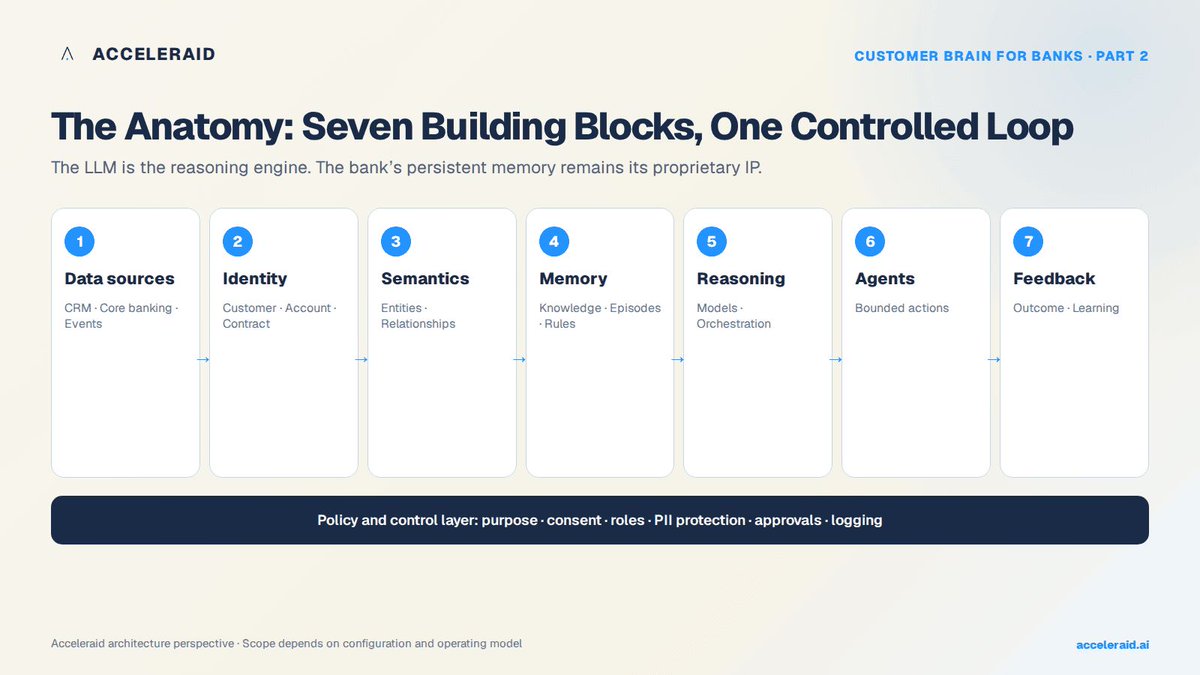 ACCELERAID

CUSTOMER BRAIN FOR BANKS · PART 2

The Anatomy: Seven Building Blocks, One Controlled Loop

The LLM is the reasoning engine. The bank's persistent memory remains its proprietary IP.

1
Data sources
CRM · Core banking · Events

→

2
Identity
Customer · Account · Contract

→

3
Semantics
Entities · Relationships

→

4
Memory
Knowledge · Episodes · Rules

→

5
Reasoning
Models · Orchestration

→

6
Agents
Bounded actions

→

7
Feedback
Outcome · Learning

Policy and control layer: purpose · consent · roles · PII protection · approvals · logging

Acceleraid architecture perspective · Scope depends on configuration and operating model

acceleraid.ai